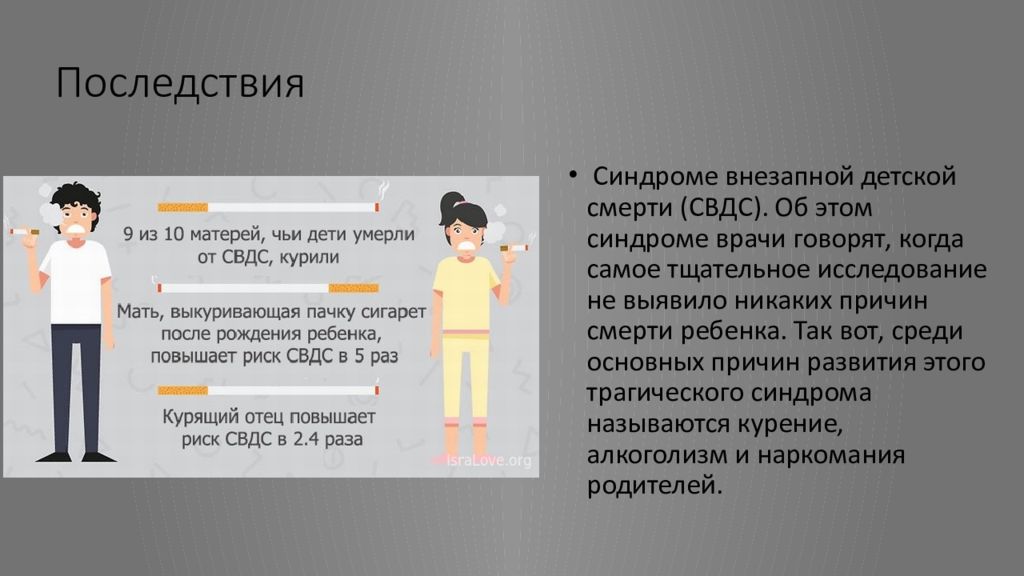 Последствия

9 из 10 матерей, чьи дети умерли от СВДС, курили

Мать, выкуривающая пачку сигарет после рождения ребенка, повышает риск СВДС в 5 раз

Курящий отец повышает риск СВДС в 2.4 раза

IsraLove.org

• Синдроме внезапной детской смерти (СВДС). Об этом синдроме врачи говорят, когда самое тщательное исследование не выявило никаких причин смерти ребенка. Так вот, среди основных причин развития этого трагического синдрома называются курение, алкоголизм и наркомания родителей.